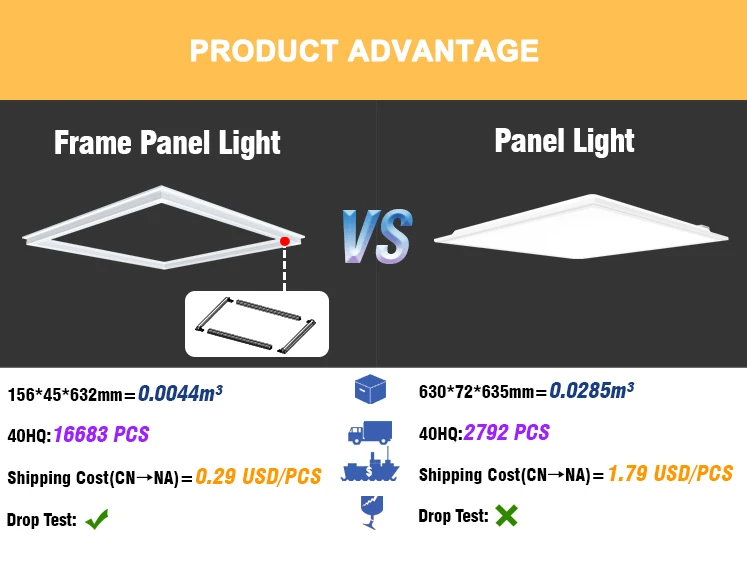 PRODUCT ADVANTAGE

Frame Panel Light

VS

Panel Light

156\*45\*632mm=0.0044m³

40HQ:16683 PCS

Shipping Cost(CN→NA)=0.29 USD/PCS

Drop Test: ✓

630\*72\*635mm=0.0285m³

40HQ:2792 PCS

Shipping Cost(CN→NA)=1.79 USD/PCS

Drop Test: ✗